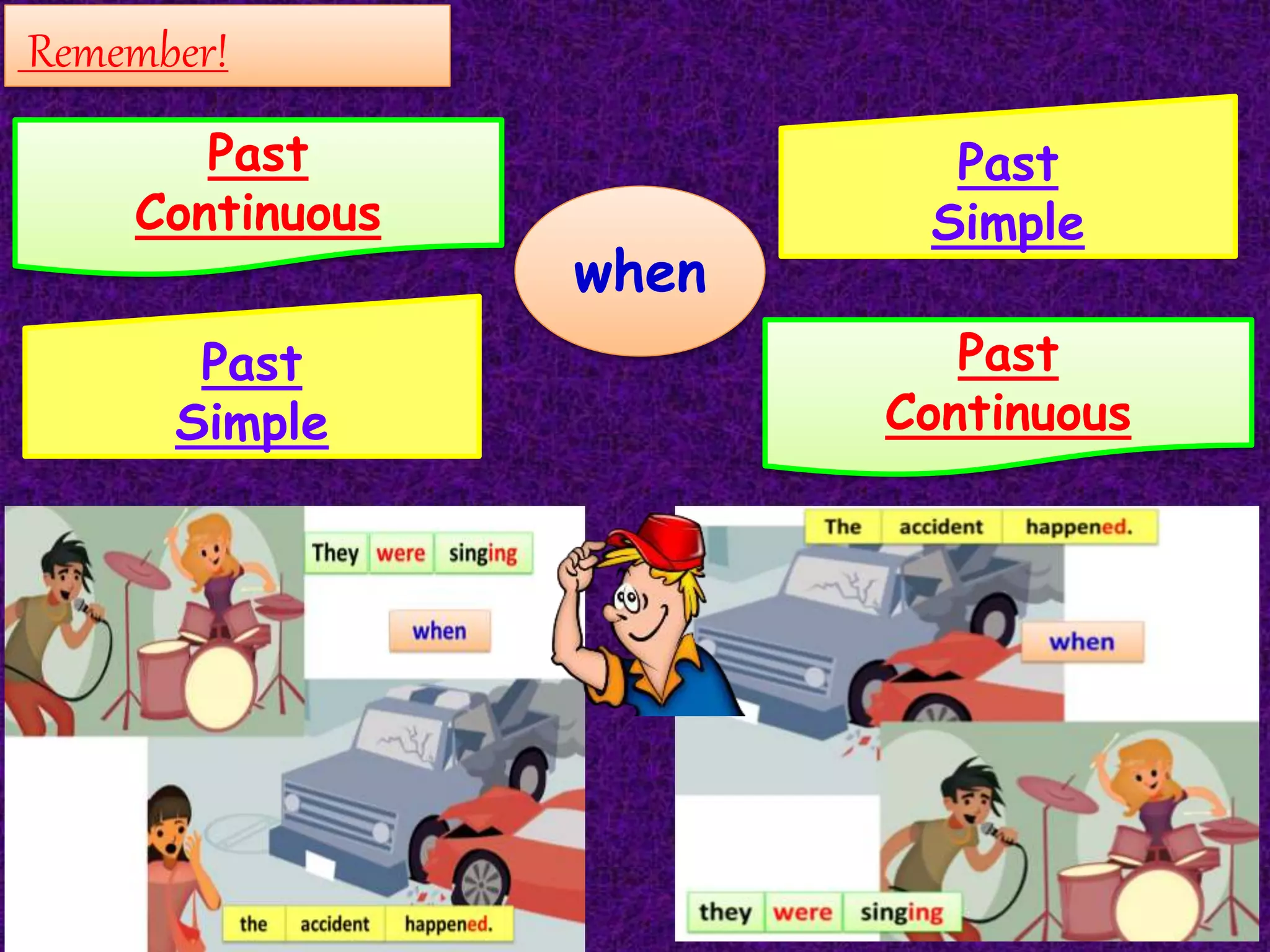 Remember!

Past Continuous

when

Past Simple

Past Simple

Past Continuous

They were singing

when

the accident happened.

The accident happened.

when

they were singing